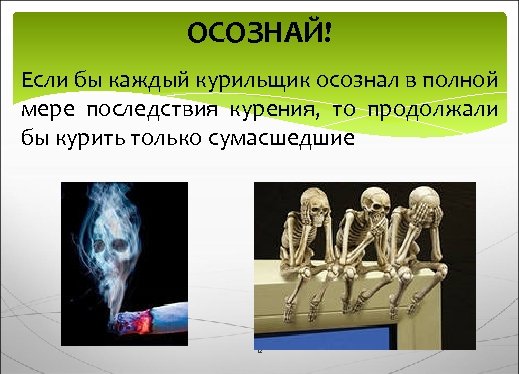 ОСОЗНАЙ!

Если бы каждый курильщик осознал в полной мере последствия курения, то продолжали бы курить только сумасшедшие